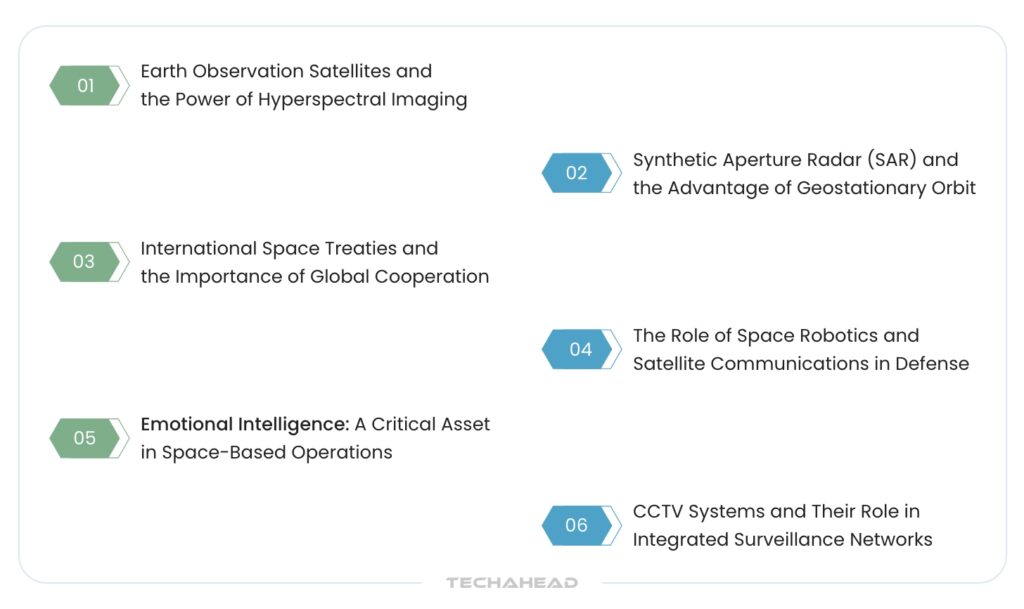 01 Earth Observation Satellites and the Power of Hyperspectral Imaging

02 Synthetic Aperture Radar (SAR) and the Advantage of Geostationary Orbit

03 International Space Treaties and the Importance of Global Cooperation

04 The Role of Space Robotics and Satellite Communications in Defense

05 Emotional Intelligence: A Critical Asset in Space-Based Operations

06 CCTV Systems and Their Role in Integrated Surveillance Networks

TECHAHEAD